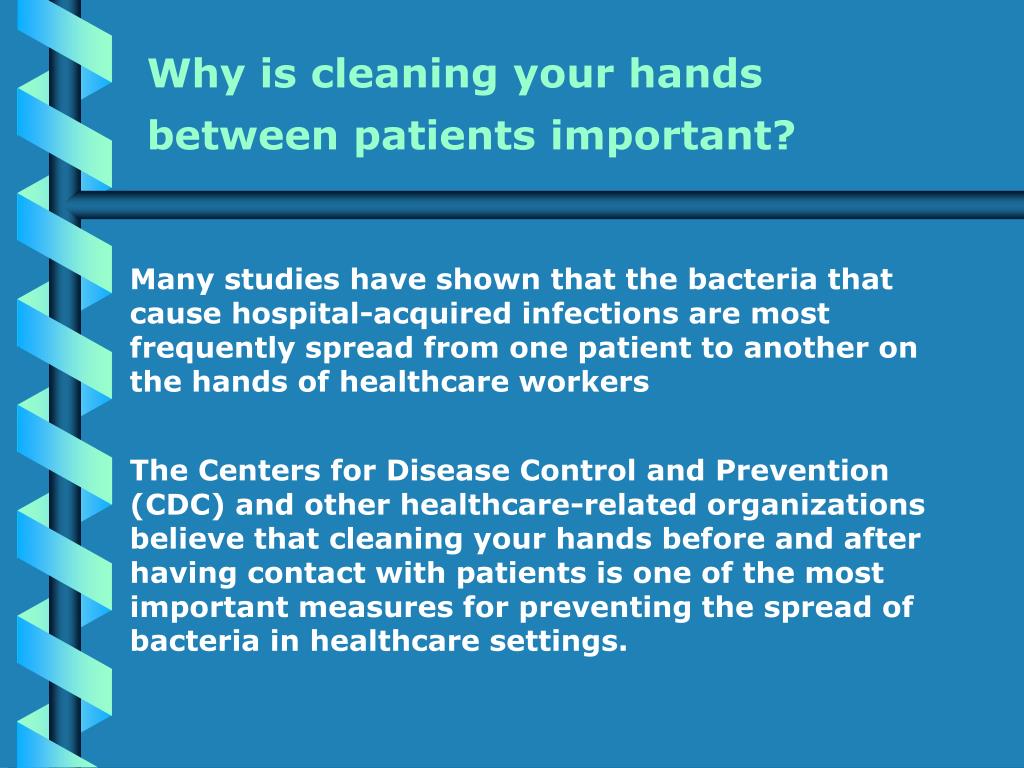 Why is cleaning your hands between patients important?

Many studies have shown that the bacteria that cause hospital-acquired infections are most frequently spread from one patient to another on the hands of healthcare workers

The Centers for Disease Control and Prevention (CDC) and other healthcare-related organizations believe that cleaning your hands before and after having contact with patients is one of the most important measures for preventing the spread of bacteria in healthcare settings.